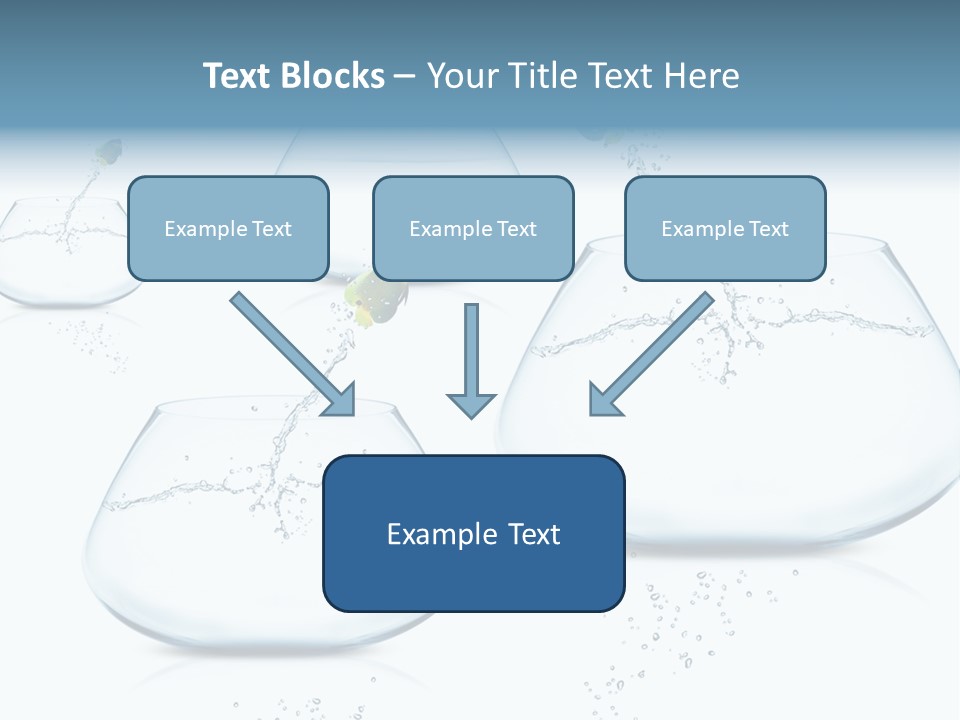 Text Blocks – Your Title Text Here

Example Text

Example Text

Example Text

Example Text